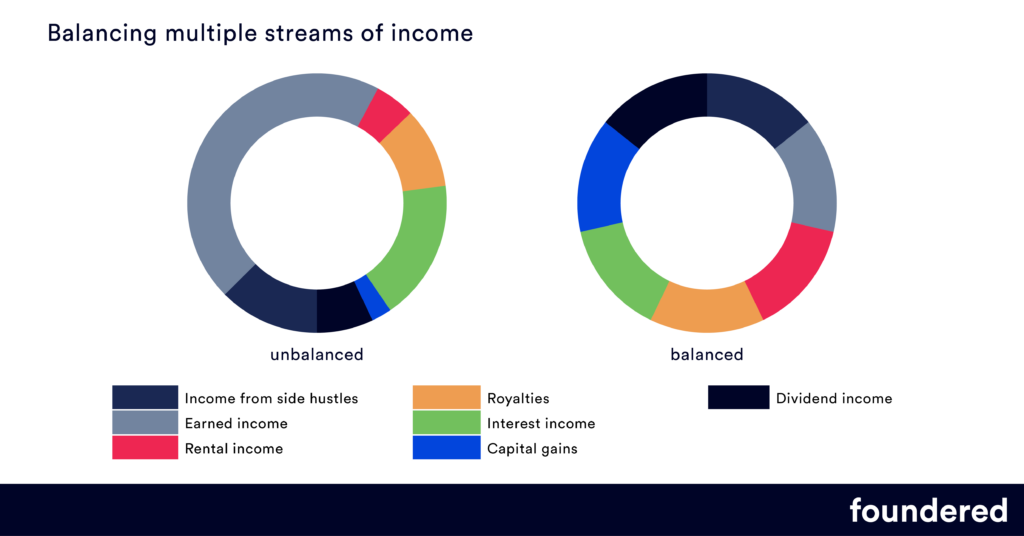 Balancing multiple streams of income

unbalanced

balanced

Income from side hustles
Earned income
Rental income
Royalties
Interest income
Capital gains
Dividend income

foundered